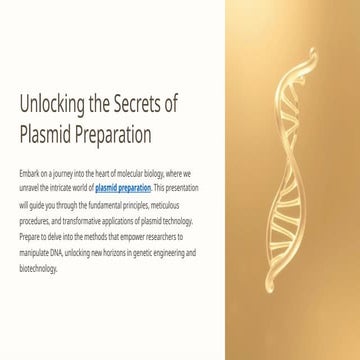 Unlocking the Secrets of Plasmid Preparation

Embark on a journey into the heart of molecular biology, where we unravel the intricate world of plasmid preparation. This presentation will guide you through the fundamental principles, meticulous procedures, and transformative applications of plasmid technology. Prepare to delve into the methods that empower researchers to manipulate DNA, unlocking new horizons in genetic engineering and biotechnology.